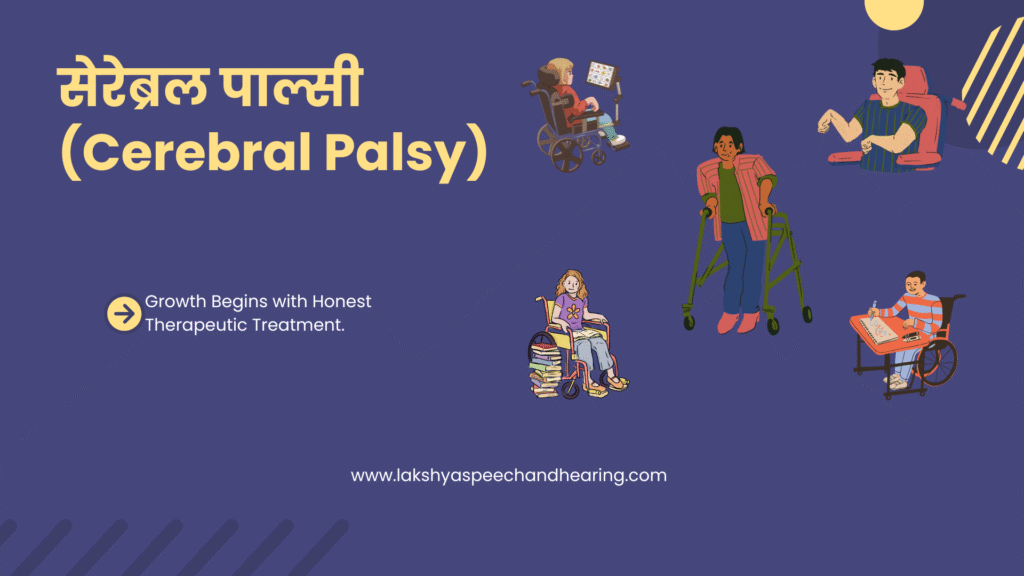 सेरेब्रल पाल्सी
(Cerebral Palsy)

Growth Begins with Honest Therapeutic Treatment.

www.lakshyaspeechandhearing.com